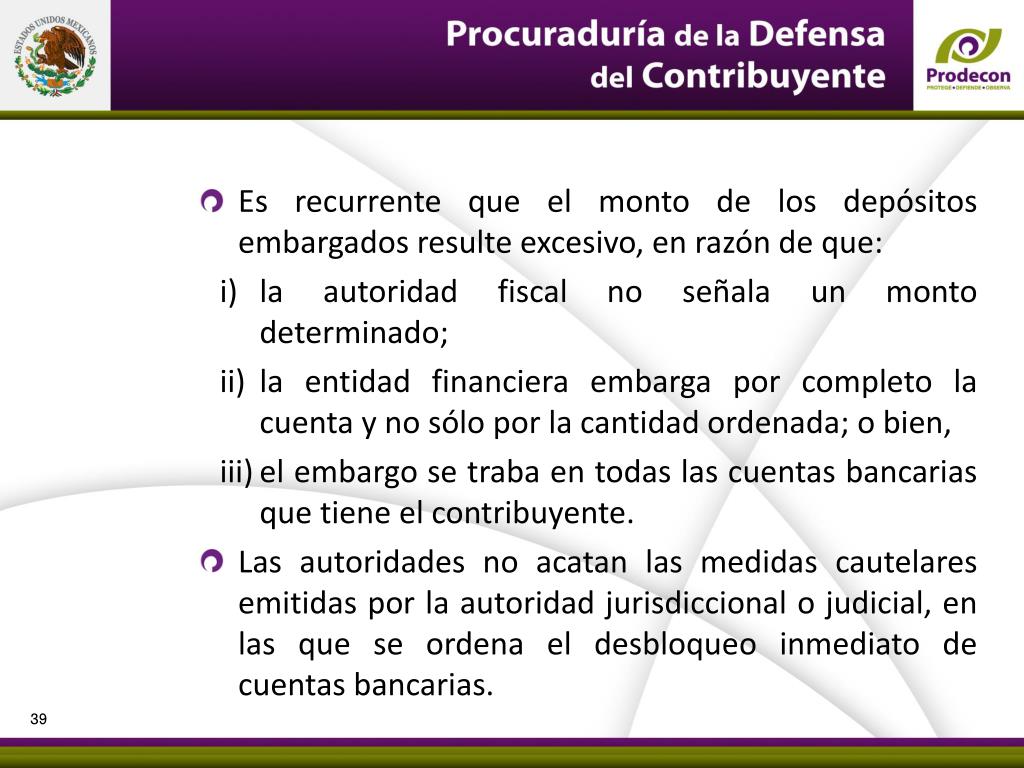 ESTADOS UNIDOS MEXICANOS

Procuraduría de la Defensa del Contribuyente

Prodecon
PROTEGE • DEFIENDE • OBSERVA

Es recurrente que el monto de los depósitos embargados resulte excesivo, en razón de que:

i) la autoridad fiscal no señala un monto determinado;

ii) la entidad financiera embarga por completo la cuenta y no sólo por la cantidad ordenada; o bien,

iii) el embargo se traba en todas las cuentas bancarias que tiene el contribuyente.

Las autoridades no acatan las medidas cautelares emitidas por la autoridad jurisdiccional o judicial, en las que se ordena el desbloqueo inmediato de cuentas bancarias.

39